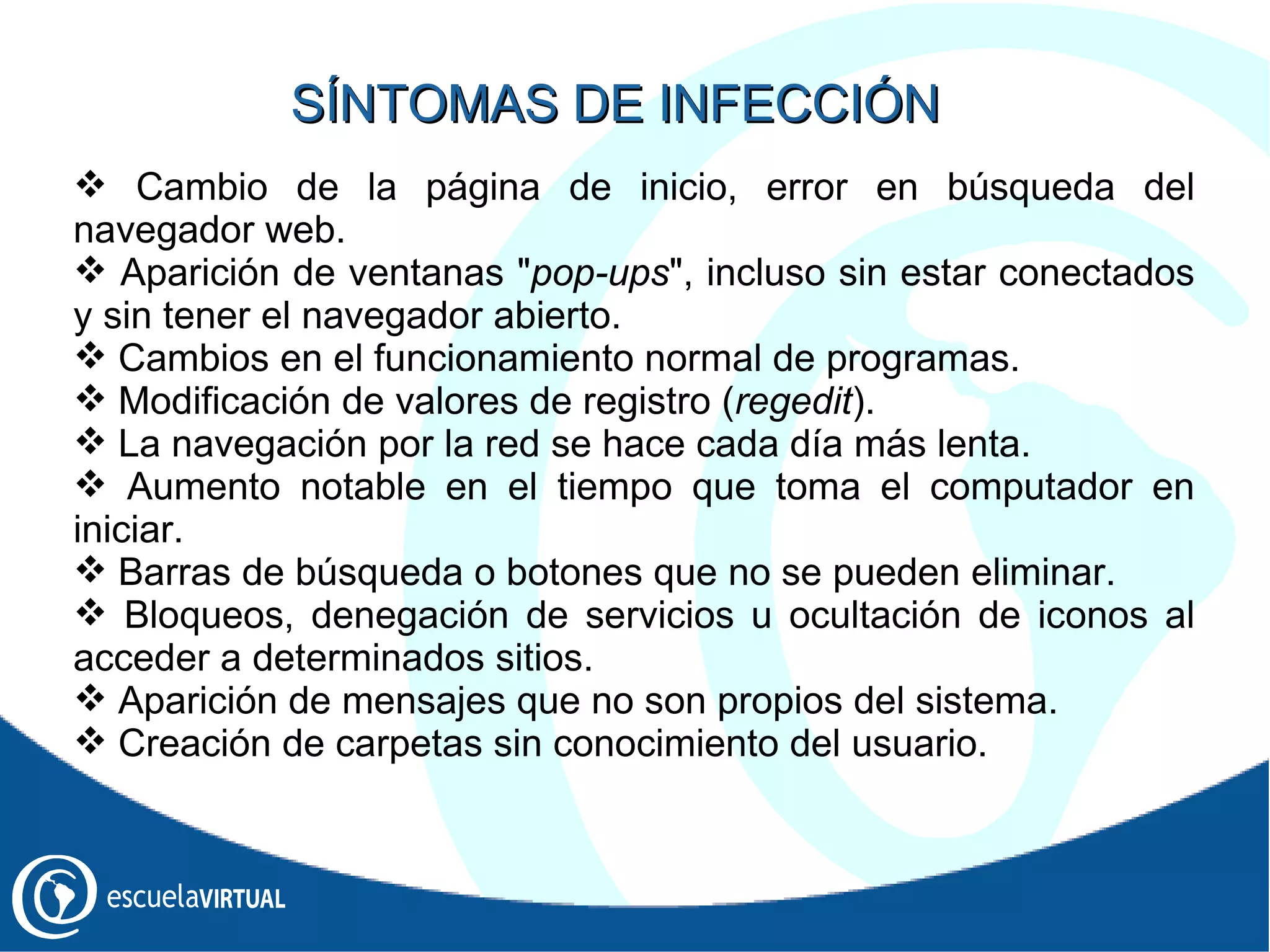 SÍNTOMAS DE INFECCIÓN

❖ Cambio de la página de inicio, error en búsqueda del navegador web.
❖ Aparición de ventanas "pop-ups", incluso sin estar conectados y sin tener el navegador abierto.
❖ Cambios en el funcionamiento normal de programas.
❖ Modificación de valores de registro (regedit).
❖ La navegación por la red se hace cada día más lenta.
❖ Aumento notable en el tiempo que toma el computador en iniciar.
❖ Barras de búsqueda o botones que no se pueden eliminar.
❖ Bloqueos, denegación de servicios u ocultación de iconos al acceder a determinados sitios.
❖ Aparición de mensajes que no son propios del sistema.
❖ Creación de carpetas sin conocimiento del usuario.

escuelaVIRTUAL